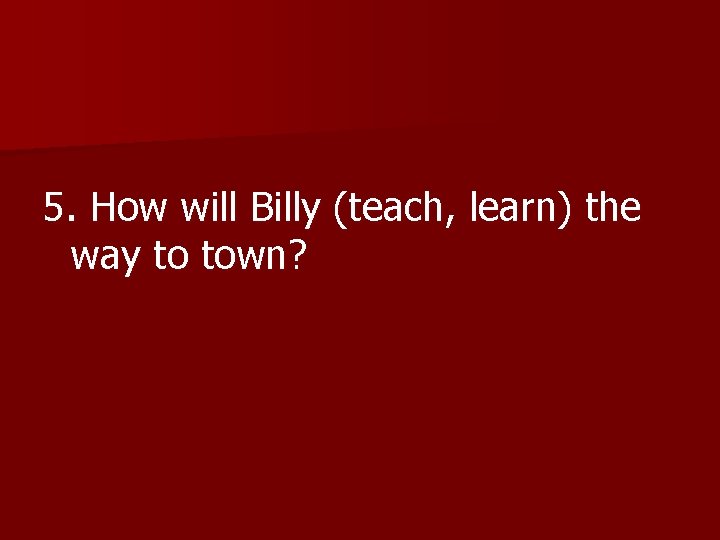 5. How will Billy (teach, learn) the way to town?